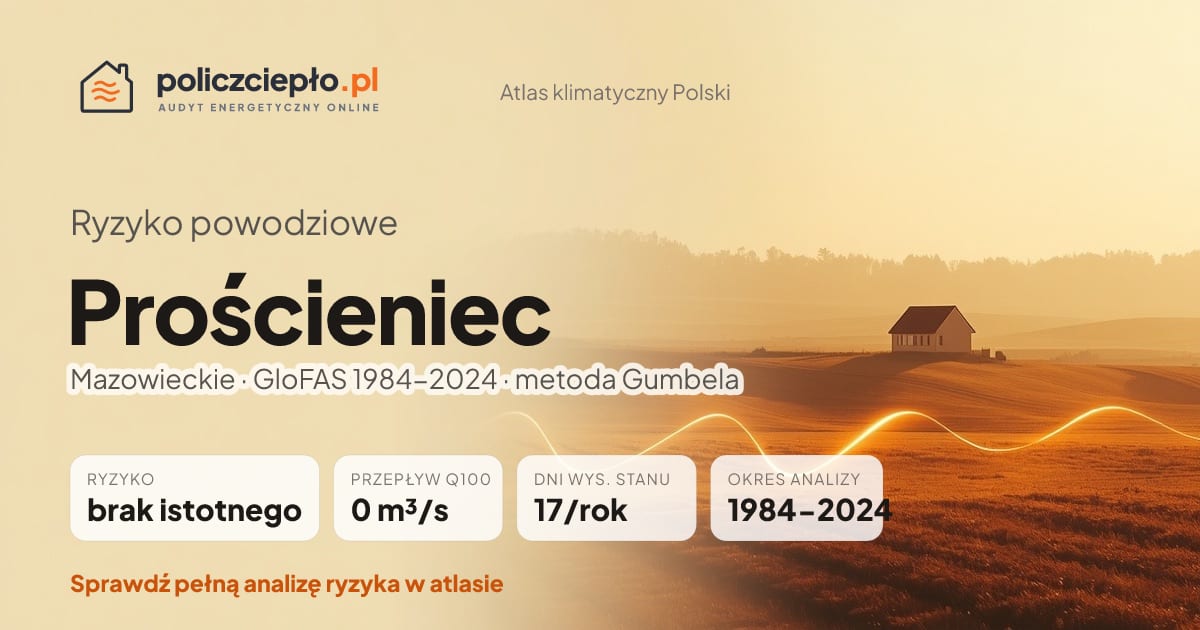 policzciepło.pl
AUDYT ENERGETYCZNY ONLINE

Atlas klimatyczny Polski

Ryzyko powodziowe

Prościeniec

Mazowieckie · GloFAS 1984–2024 · metoda Gumbela

RYZYKO
brak istotnego

PRZEPŁYW Q100
0 m³/s

DNI WYS. STANU
17/rok

OKRES ANALIZY
1984–2024

Sprawdź pełną analizę ryzyka w atlasie